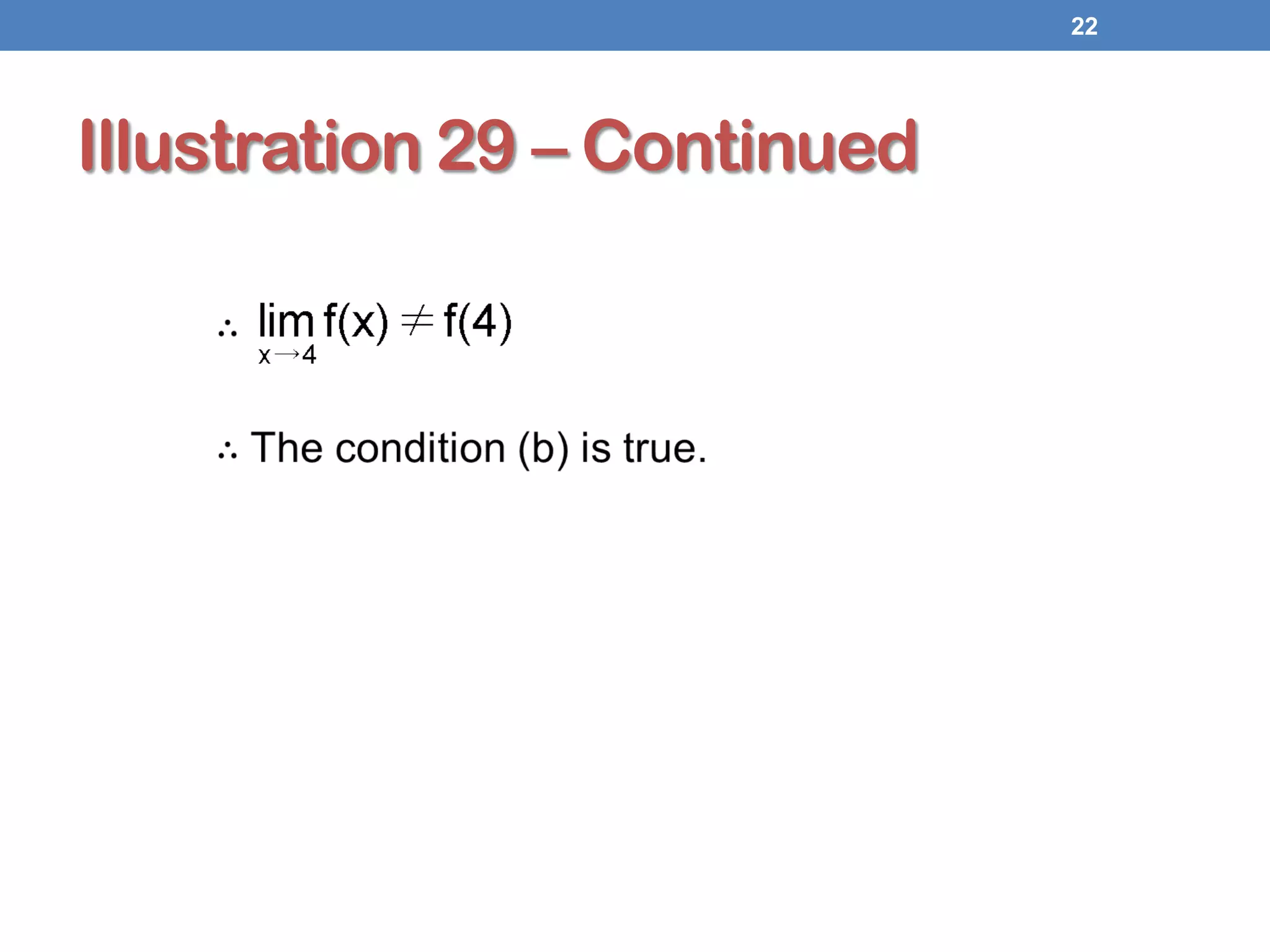 22

Illustration 29 – Continued

$\therefore \lim_{x \to 4} f(x) \neq f(4)$

$\therefore$ The condition (b) is true.